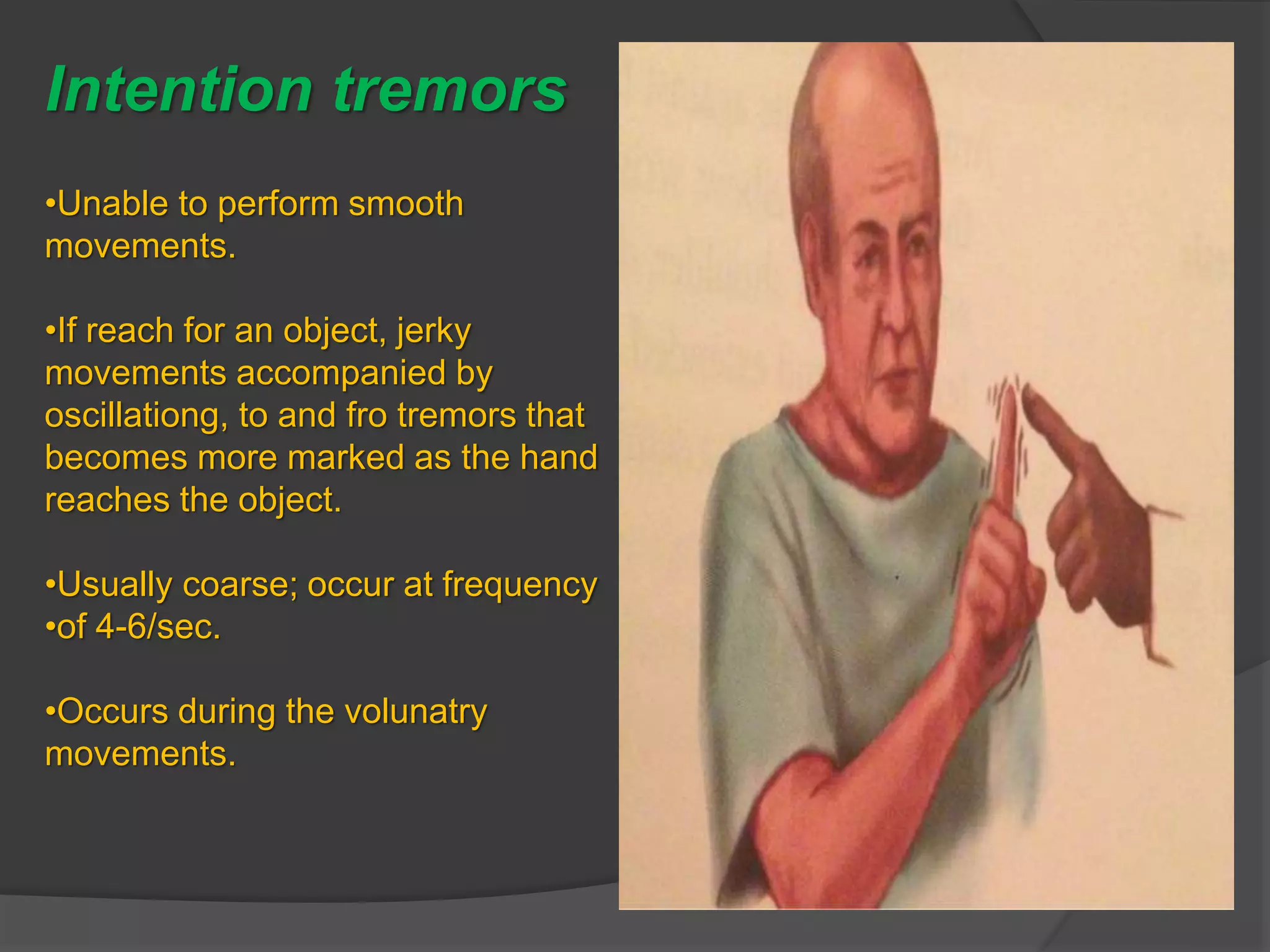 Intention tremors

•Unable to perform smooth movements.

•If reach for an object, jerky movements accompanied by oscillationg, to and fro tremors that becomes more marked as the hand reaches the object.

•Usually coarse; occur at frequency
•of 4-6/sec.

•Occurs during the volunatry movements.